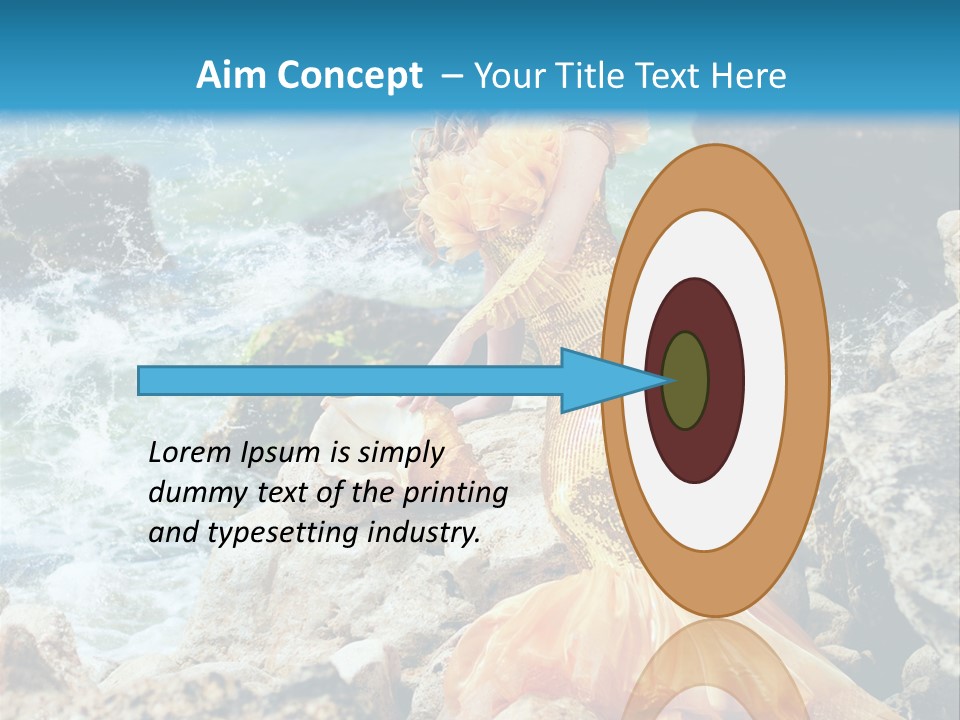 Aim Concept – Your Title Text Here

Lorem Ipsum is simply dummy text of the printing and typesetting industry.